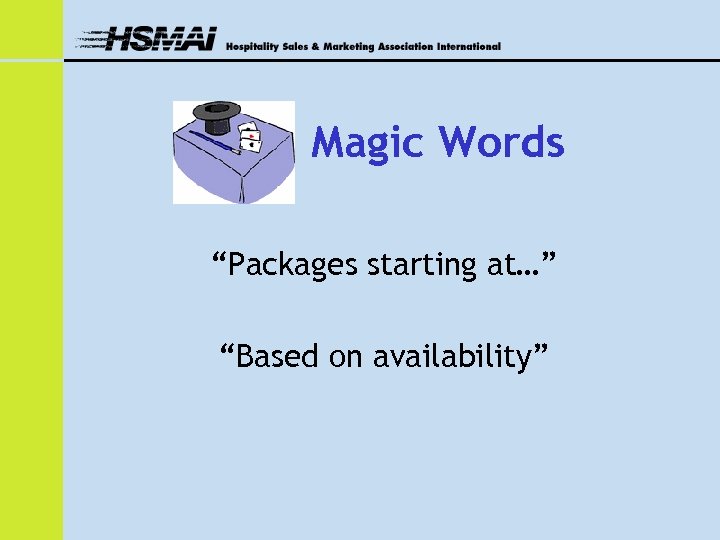 HSMAI Hospitality Sales & Marketing Association International

Magic Words

“Packages starting at…”

“Based on availability”